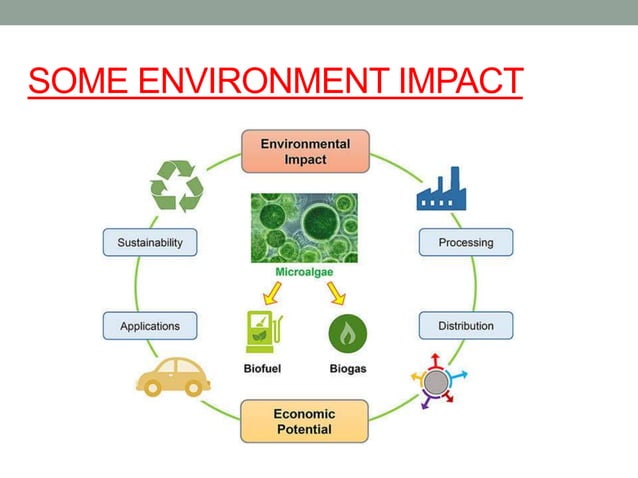 SOME ENVIRONMENT IMPACT

Environmental Impact

Sustainability

Processing

Microalgae

Applications

Distribution

Biofuel

Biogas

Economic Potential